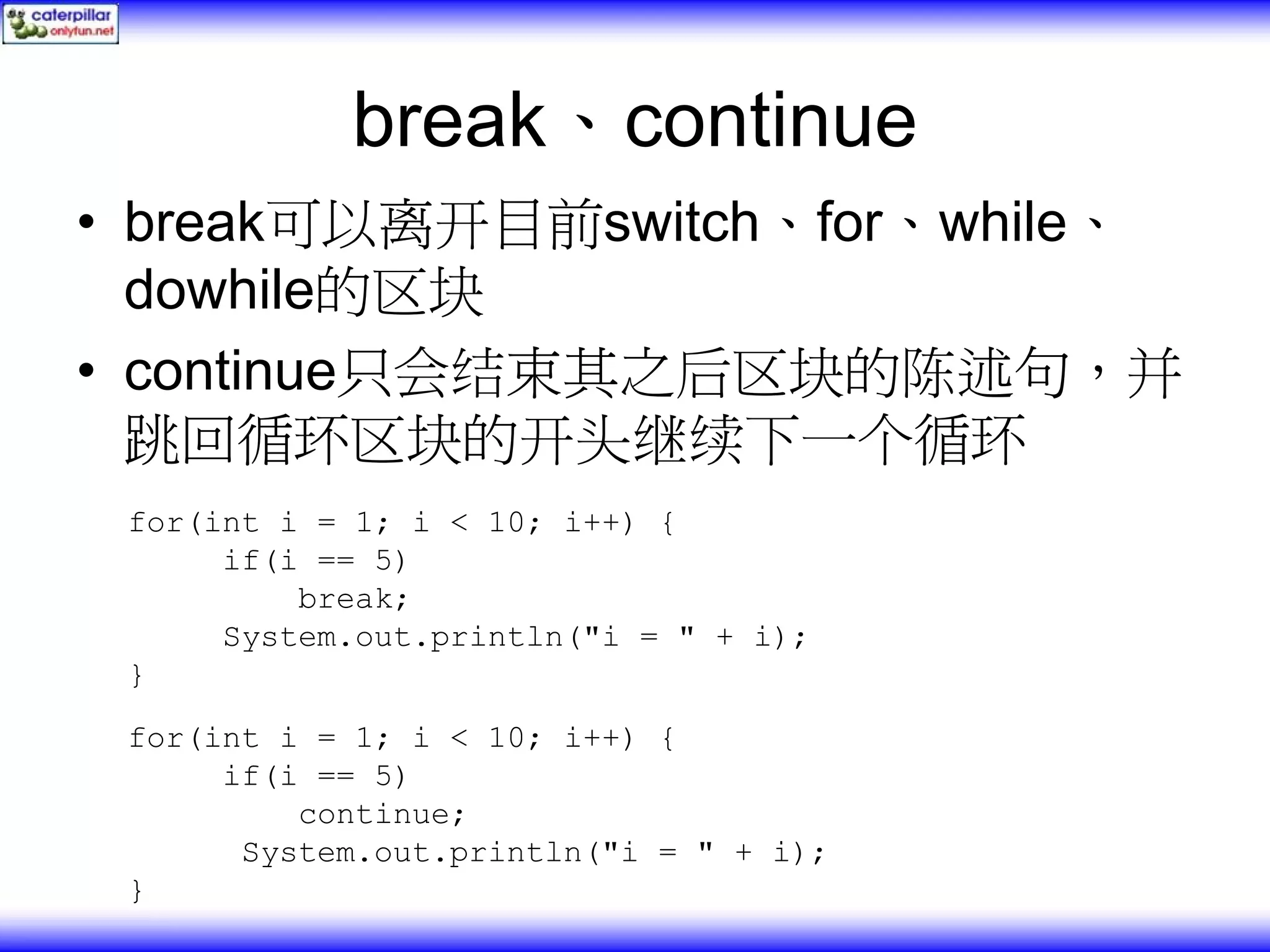 caterpillar
onlyfun.net

break、continue

• break可以离开目前switch、for、while、dowhile的区块
• continue只会结束其之后区块的陈述句，并跳回循环区块的开头继续下一个循环

for(int i = 1; i < 10; i++) {
    if(i == 5)
        break;
    System.out.println("i = " + i);
}

for(int i = 1; i < 10; i++) {
    if(i == 5)
        continue;
     System.out.println("i = " + i);
}